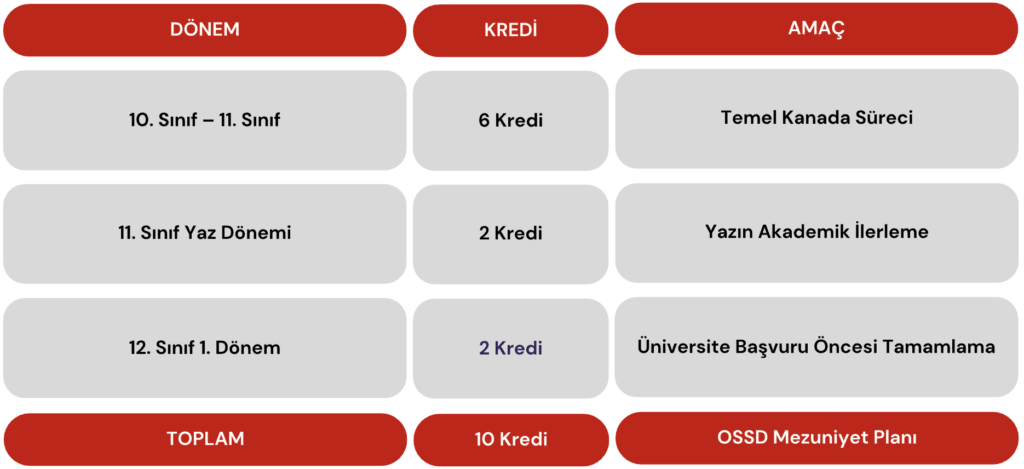 | DÖNEM | KREDİ | AMAÇ |
|---|---|---|
| 10. Sınıf – 11. Sınıf | 6 Kredi | Temel Kanada Süreci |
| 11. Sınıf Yaz Dönemi | 2 Kredi | Yazın Akademik İlerleme |
| 12. Sınıf 1. Dönem | 2 Kredi | Üniversite Başvuru Öncesi Tamamlama |
| TOPLAM | 10 Kredi | OSSD Mezuniyet Planı |